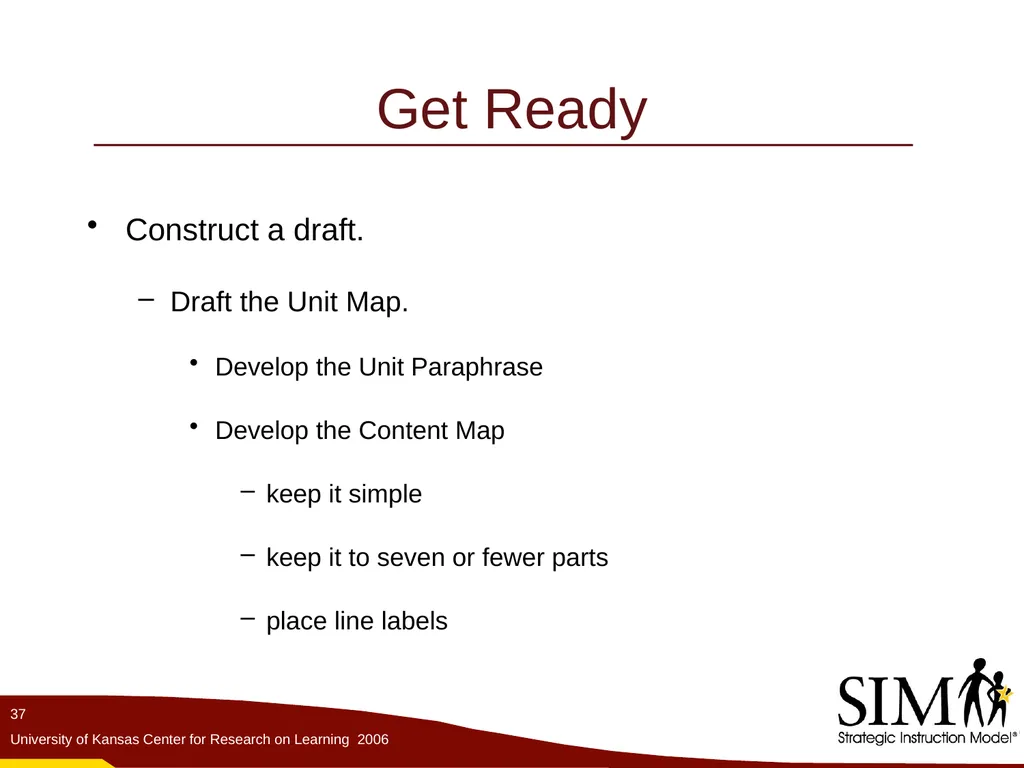 Get Ready

• Construct a draft.

– Draft the Unit Map.

• Develop the Unit Paraphrase

• Develop the Content Map

– keep it simple

– keep it to seven or fewer parts

– place line labels

37

University of Kansas Center for Research on Learning 2006

SIM

Strategic Instruction Model®